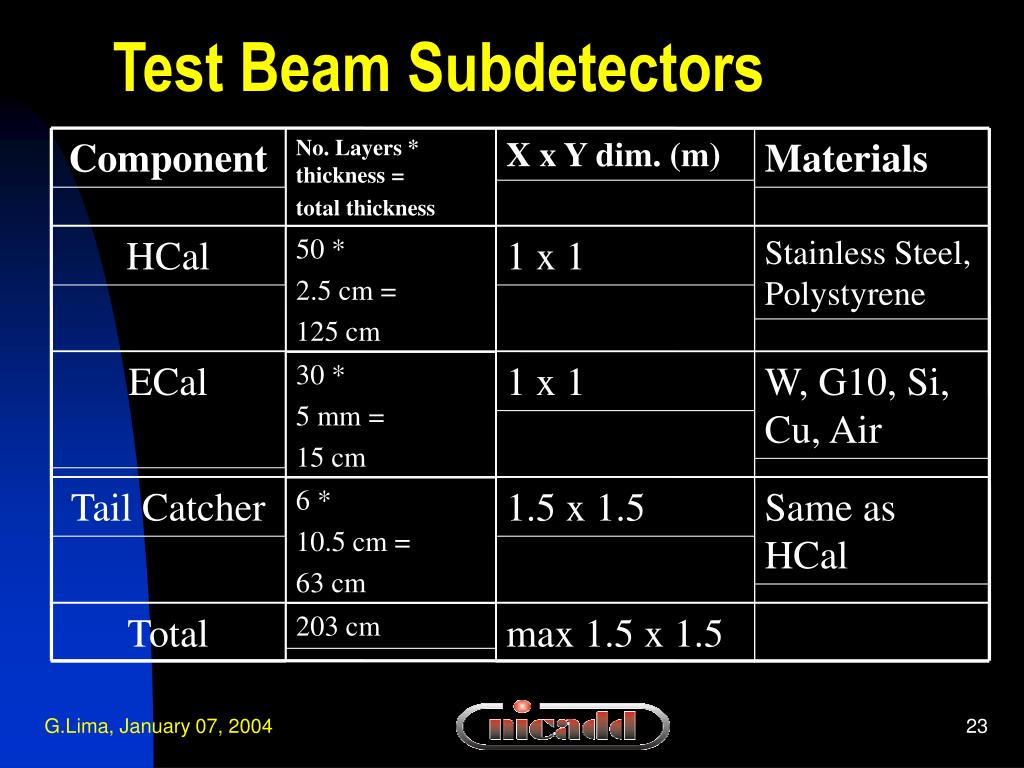 Test Beam Subdetectors

| Component | No. Layers * thickness = total thickness | X x Y dim. (m) | Materials |
|---|---|---|---|
| HCal | 50 * 2.5 cm = 125 cm | 1 x 1 | Stainless Steel, Polystyrene |
| ECal | 30 * 5 mm = 15 cm | 1 x 1 | W, G10, Si, Cu, Air |
| Tail Catcher | 6 * 10.5 cm = 63 cm | 1.5 x 1.5 | Same as HCal |
| Total | 203 cm | max 1.5 x 1.5 | |

G.Lima, January 07, 2004

nicadd

23